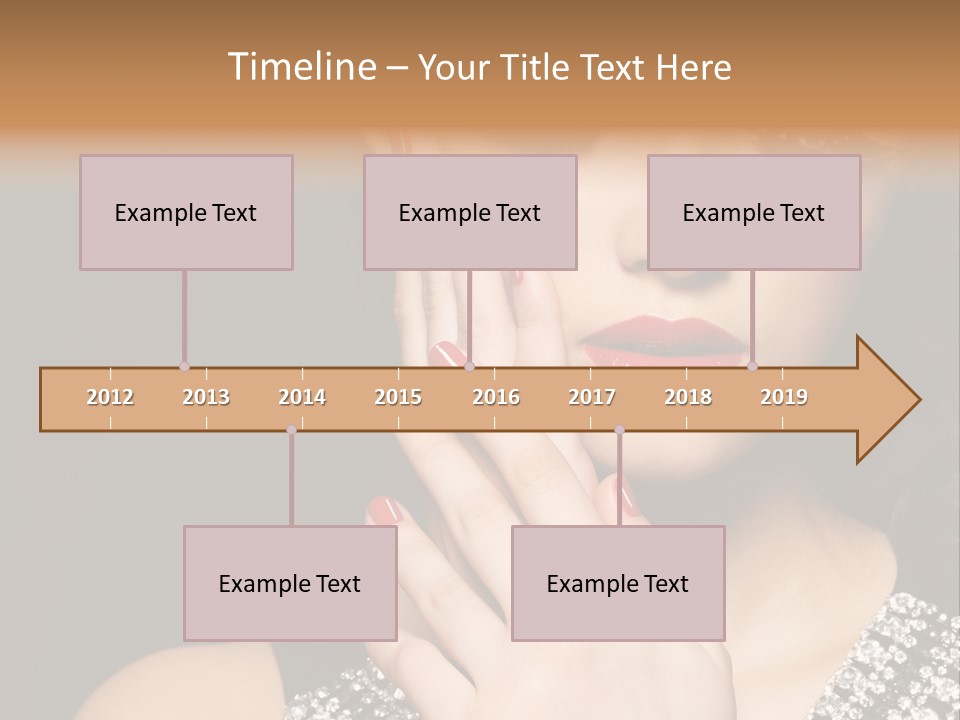 Timeline – Your Title Text Here

Example Text

Example Text

Example Text

2012 2013 2014 2015 2016 2017 2018 2019

Example Text

Example Text